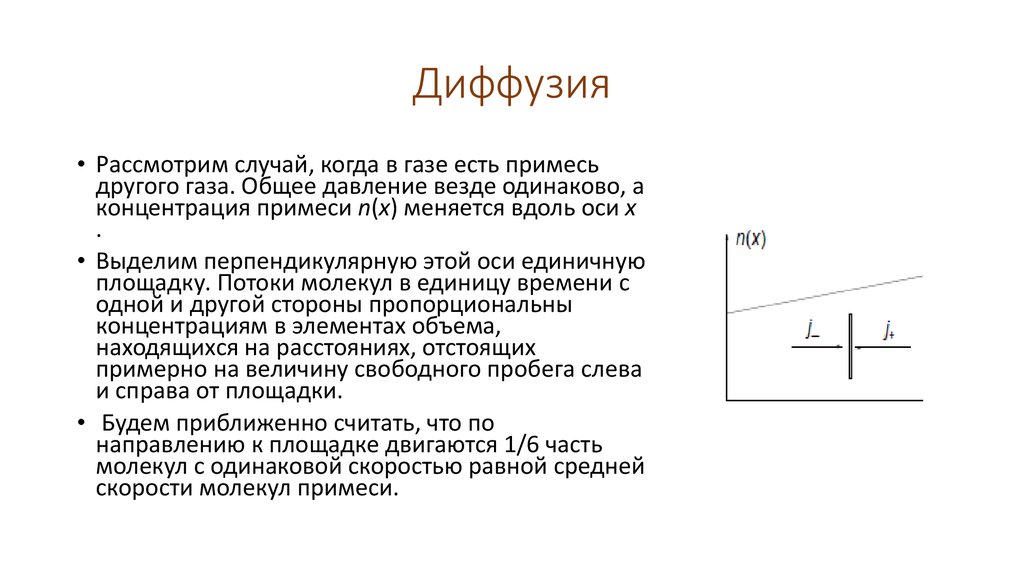 Диффузия

• Рассмотрим случай, когда в газе есть примесь другого газа. Общее давление везде одинаково, а концентрация примеси $n(x)$ меняется вдоль оси $x$ .

• Выделим перпендикулярную этой оси единичную площадку. Потоки молекул в единицу времени с одной и другой стороны пропорциональны концентрациям в элементах объема, находящихся на расстояниях, отстоящих примерно на величину свободного пробега слева и справа от площадки.

• Будем приближенно считать, что по направлению к площадке двигаются 1/6 часть молекул с одинаковой скоростью равной средней скорости молекул примеси.

$n(x)$

$j_-$

$j_+$